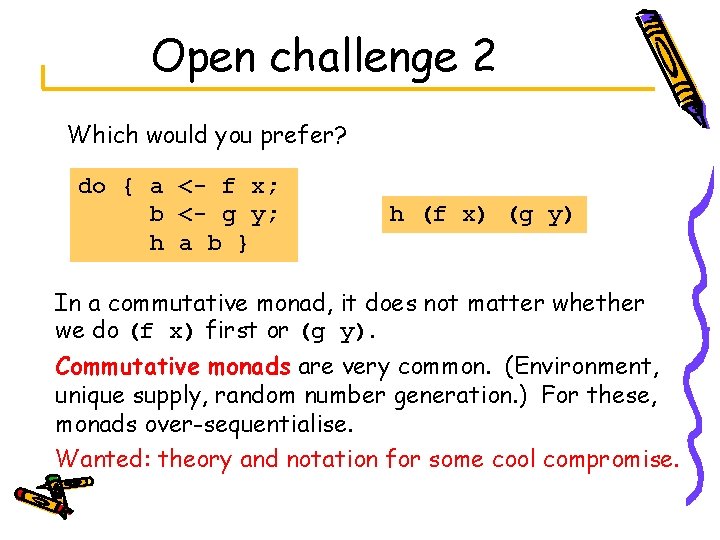 Open challenge 2

Which would you prefer?

do { a <- f x;
     b <- g y;
     h a b }

h (f x) (g y)

In a commutative monad, it does not matter whether we do (f x) first or (g y).

Commutative monads are very common. (Environment, unique supply, random number generation.) For these, monads over-sequentialise.

Wanted: theory and notation for some cool compromise.